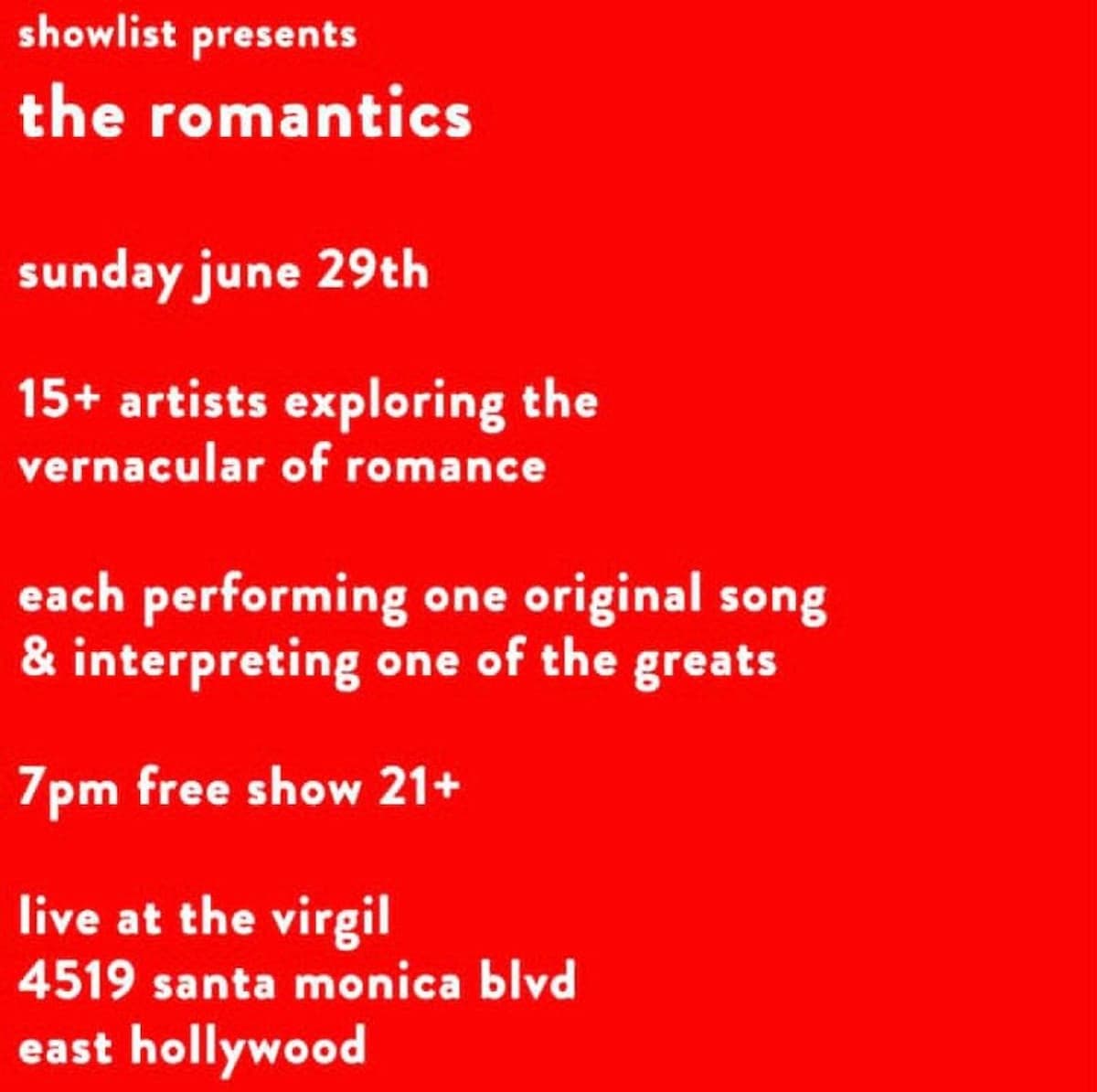 showlist presents

the romantics

sunday june 29th

15+ artists exploring the vernacular of romance

each performing one original song & interpreting one of the greats

7pm free show 21+

live at the virgil
4519 santa monica blvd
east hollywood